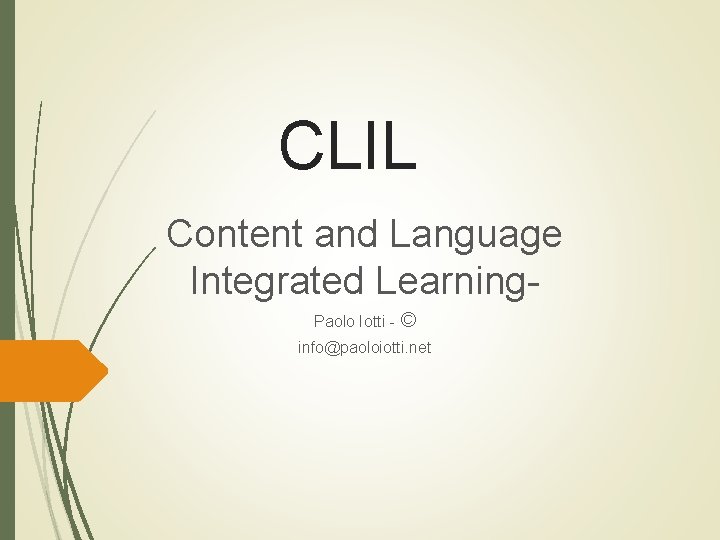 CLIL

Content and Language Integrated Learning-

Paolo Iotti - ©
info@paoloiotti.net